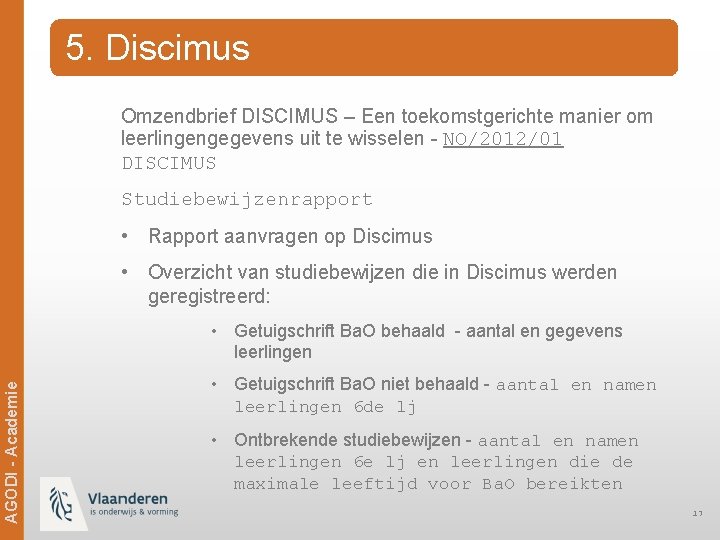 5. Discimus

Omzendbrief DISCIMUS – Een toekomstgerichte manier om leerlingengegevens uit te wisselen - NO/2012/01 DISCIMUS

Studiebewijzenrapport

• Rapport aanvragen op Discimus

• Overzicht van studiebewijzen die in Discimus werden geregistreerd:

• Getuigschrift BaO behaald - aantal en gegevens leerlingen

• Getuigschrift BaO niet behaald - aantal en namen leerlingen 6de lj

• Ontbrekende studiebewijzen - aantal en namen leerlingen 6e lj en leerlingen die de maximale leeftijd voor BaO bereikten

AGODI - Academie

Vlaanderen
is onderwijs & vorming

17